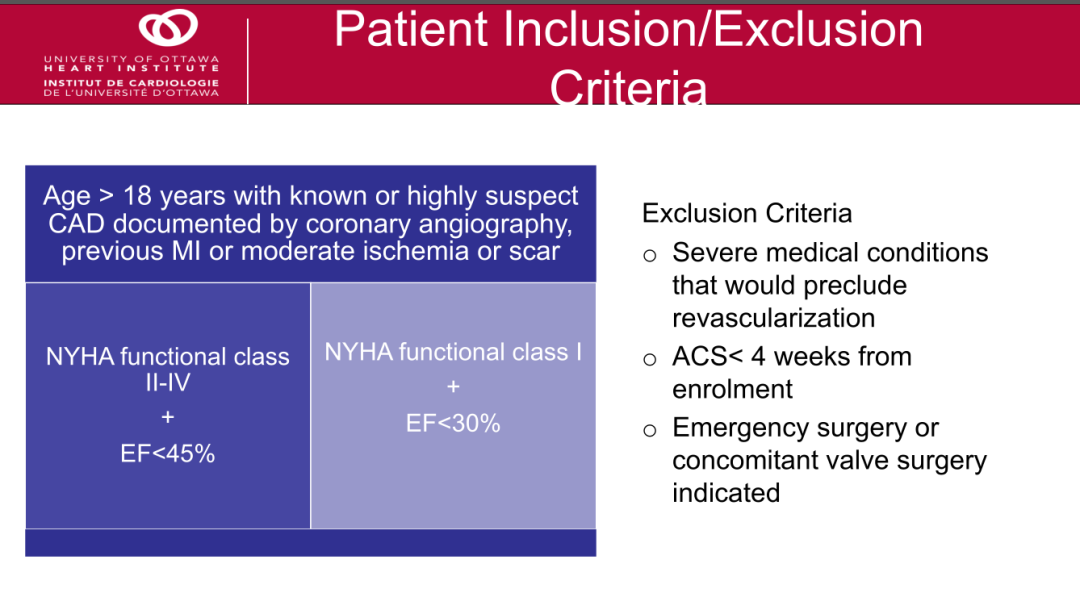 UNIVERSITY OF OTTAWA
HEART INSTITUTE
INSTITUT DE CARDIOLOGIE
DE L'UNIVERSITÉ D'OTTAWA

Patient Inclusion/Exclusion Criteria

Age > 18 years with known or highly suspect CAD documented by coronary angiography, previous MI or moderate ischemia or scar

NYHA functional class II-IV
+
EF<45%

NYHA functional class I
+
EF<30%

Exclusion Criteria
o Severe medical conditions that would preclude revascularization
o ACS< 4 weeks from enrolment
o Emergency surgery or concomitant valve surgery indicated